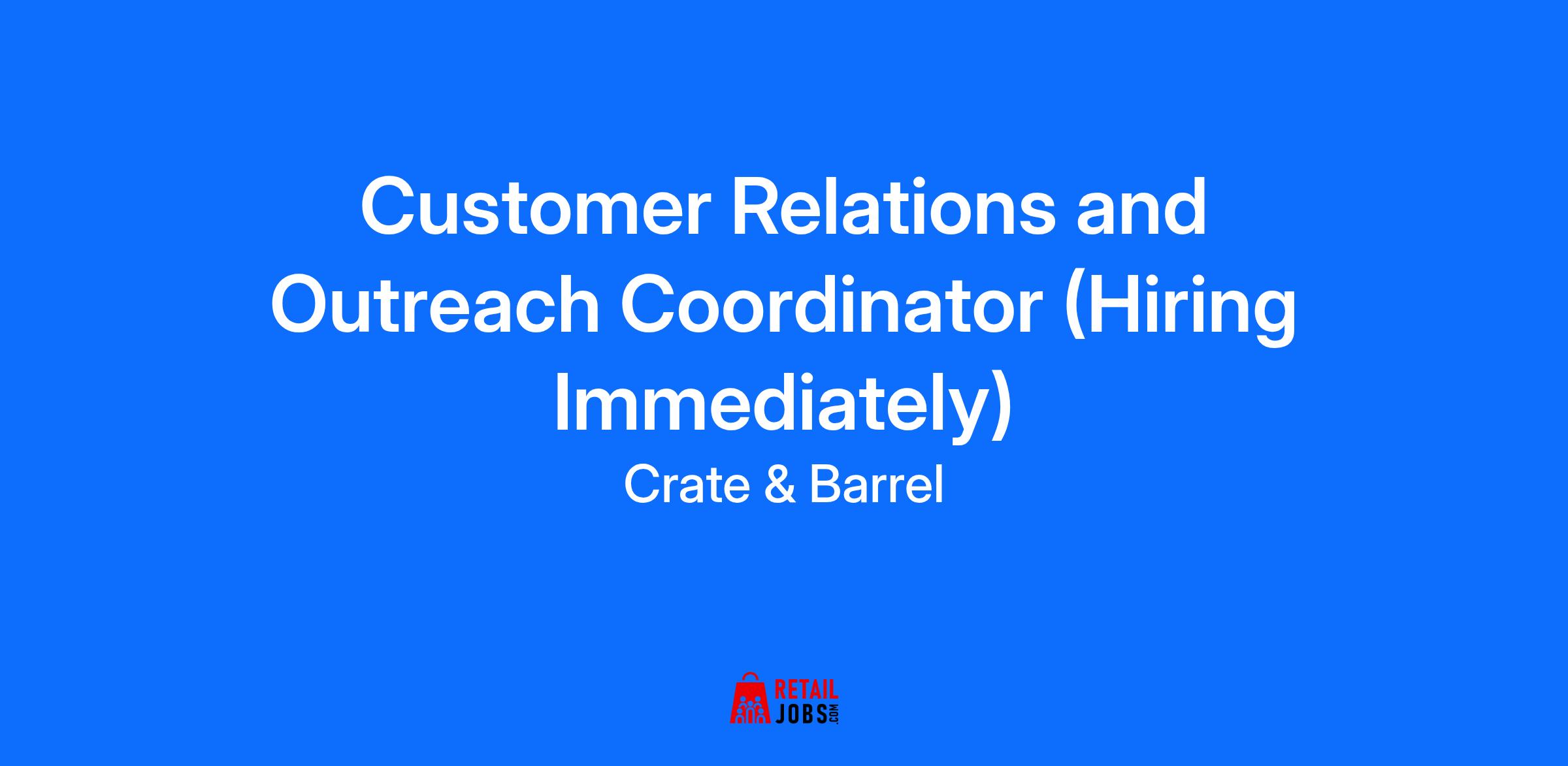 Customer Relations and Outreach Coordinator (Hiring Immediately)

Crate & Barrel

RETAIL JOBS.COM